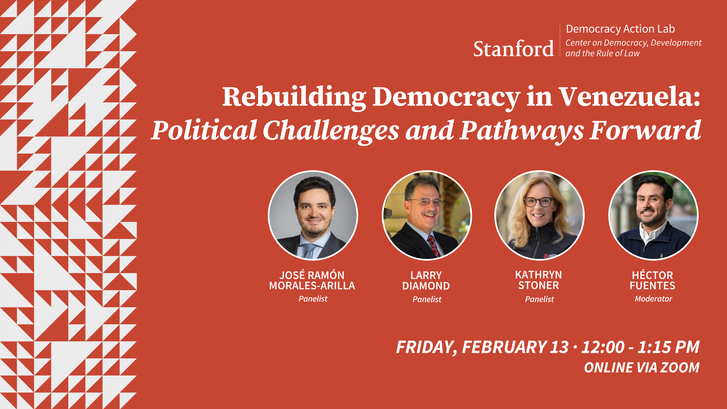 Stanford | Democracy Action Lab
Center on Democracy, Development and the Rule of Law

Rebuilding Democracy in Venezuela:
Political Challenges and Pathways Forward

JOSÉ RAMÓN MORALES-ARILLA
Panelist

LARRY DIAMOND
Panelist

KATHRYN STONER
Panelist

HÉCTOR FUENTES
Moderator

FRIDAY, FEBRUARY 13 · 12:00 - 1:15 PM
ONLINE VIA ZOOM